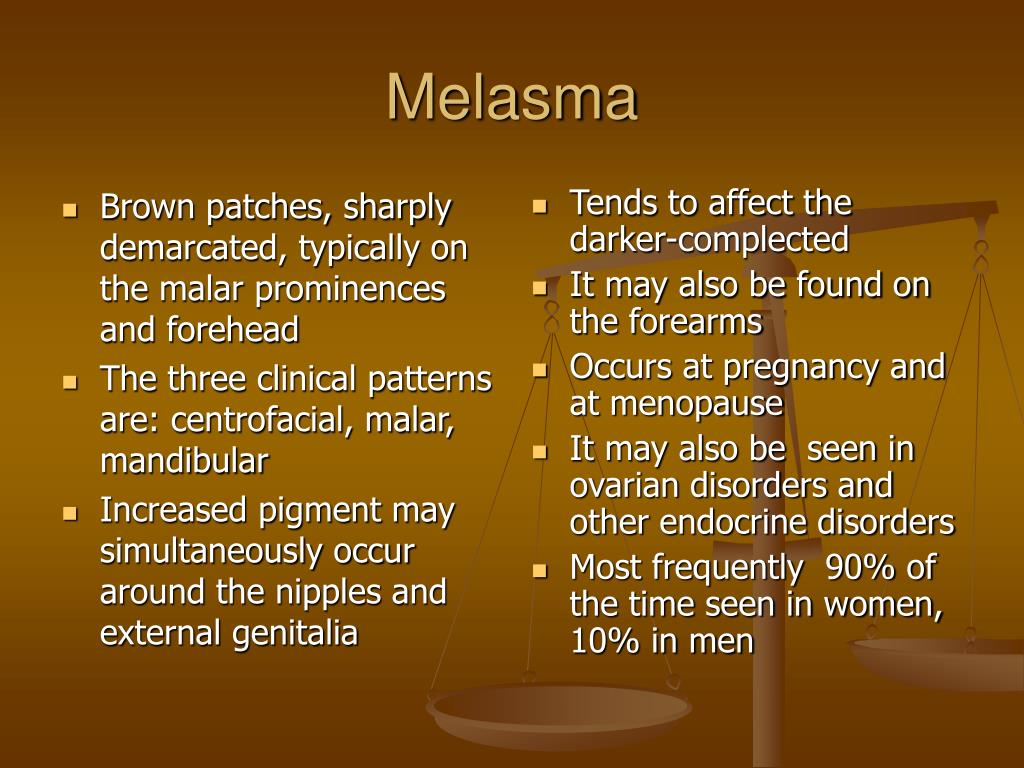 Melasma

- Brown patches, sharply demarcated, typically on the malar prominences and forehead
- The three clinical patterns are: centrofacial, malar, mandibular
- Increased pigment may simultaneously occur around the nipples and external genitalia

- Tends to affect the darker-complected
- It may also be found on the forearms
- Occurs at pregnancy and at menopause
- It may also be seen in ovarian disorders and other endocrine disorders
- Most frequently 90% of the time seen in women, 10% in men